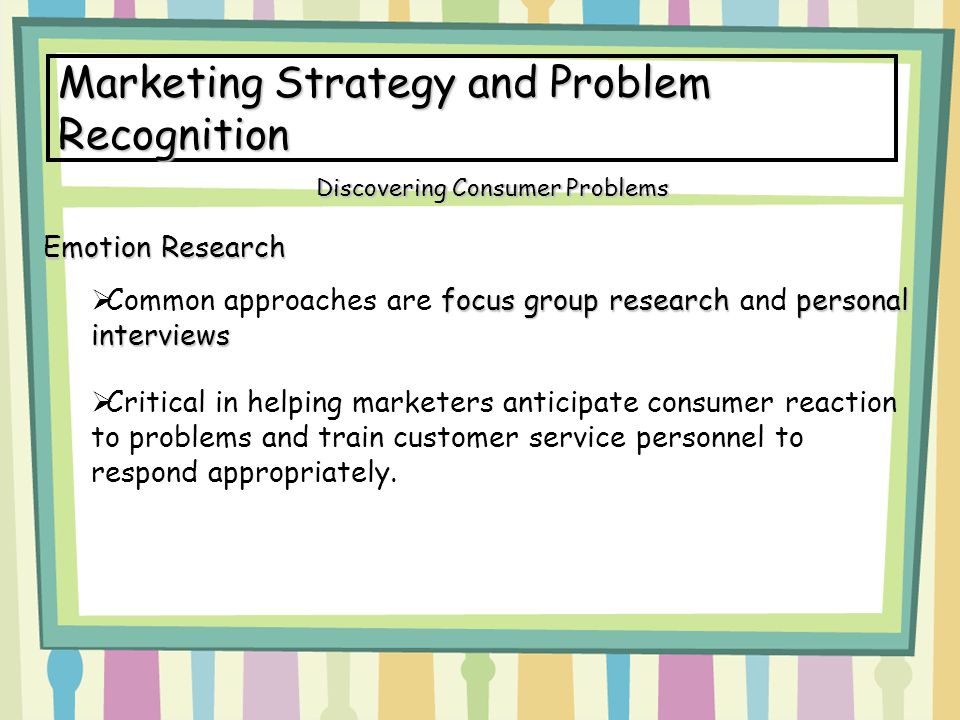 Marketing Strategy and Problem Recognition

Discovering Consumer Problems

Emotion Research

➢Common approaches are focus group research and personal interviews

➢Critical in helping marketers anticipate consumer reaction to problems and train customer service personnel to respond appropriately.